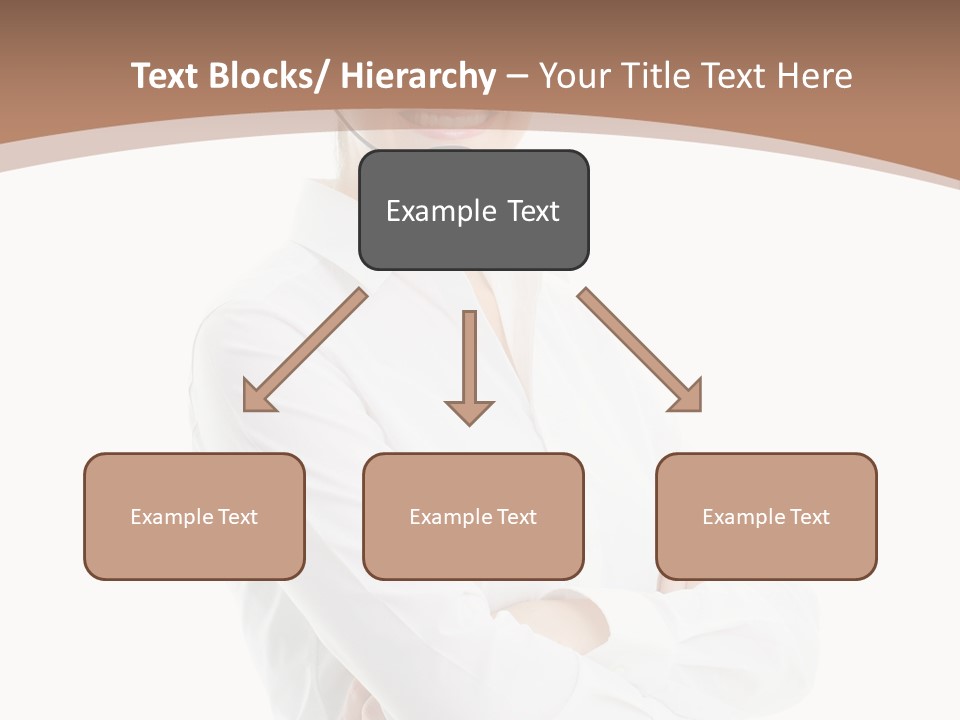 Text Blocks/ Hierarchy – Your Title Text Here

Example Text

Example Text

Example Text

Example Text